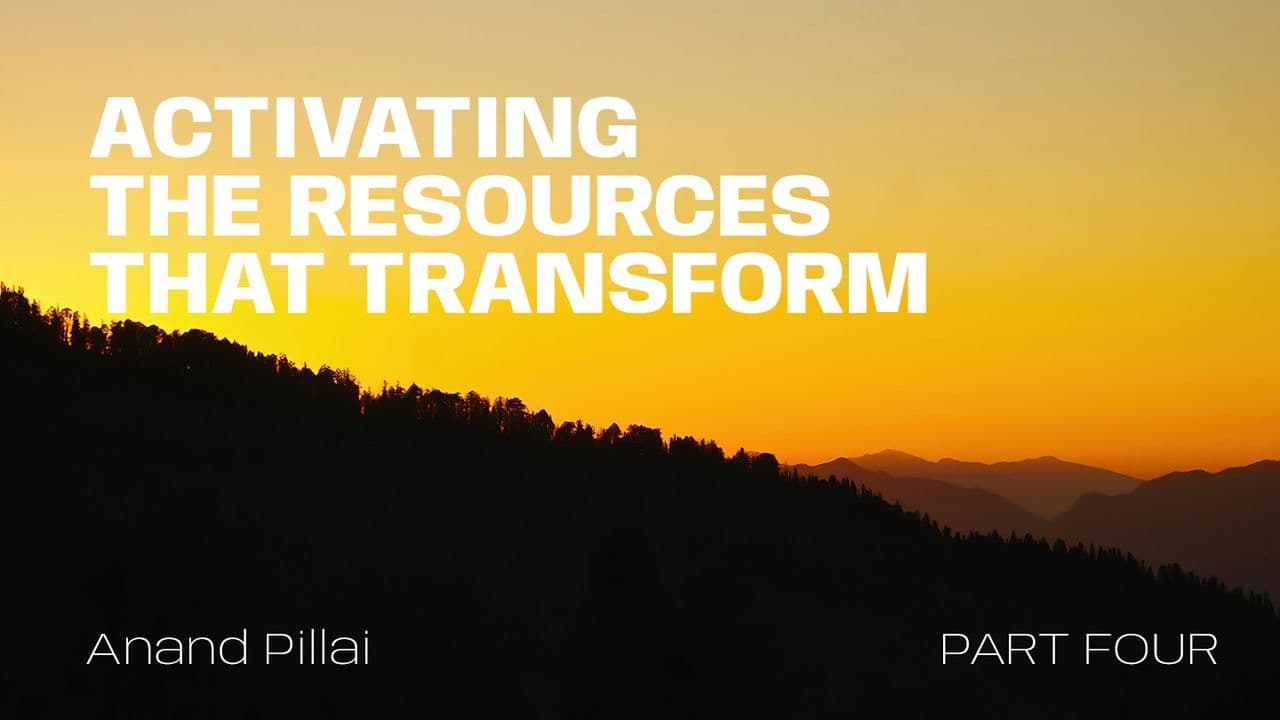 ACTIVATING THE RESOURCES THAT TRANSFORM

Anand Pillai

PART FOUR